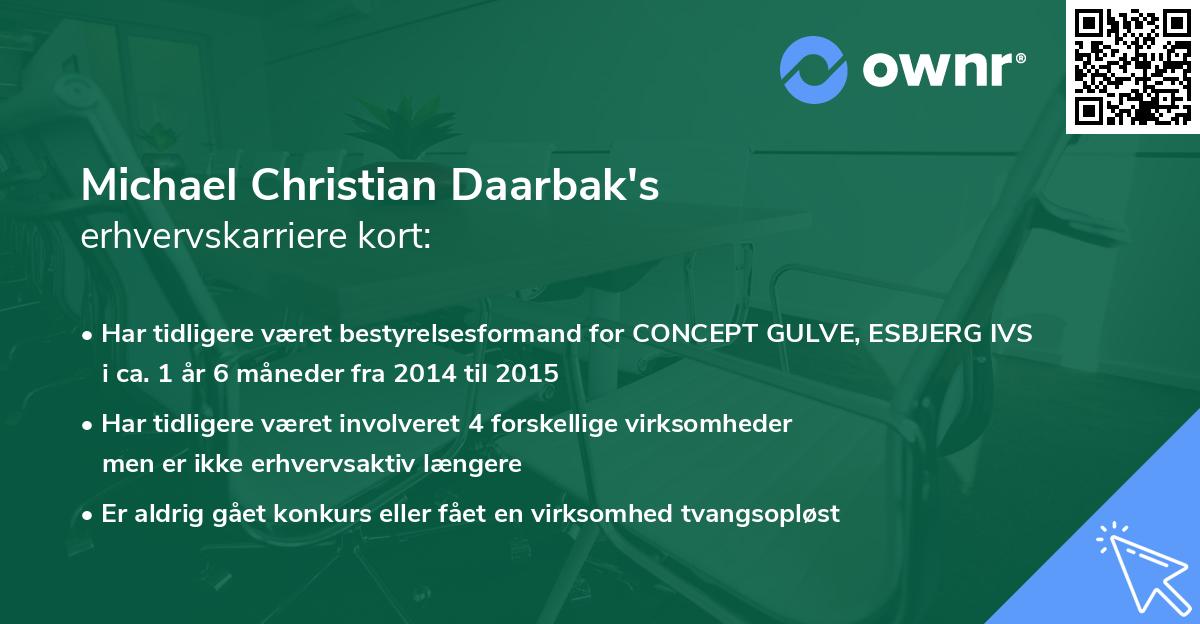 ownr®

Michael Christian Daarbak's
erhvervskarriere kort:

• Har tidligere været bestyrelsesformand for CONCEPT GULVE, ESBJERG IVS i ca. 1 år 6 måneder fra 2014 til 2015

• Har tidligere været involveret 4 forskellige virksomheder men er ikke erhvervsaktiv længere

• Er aldrig gået konkurs eller fået en virksomhed tvangsopløst